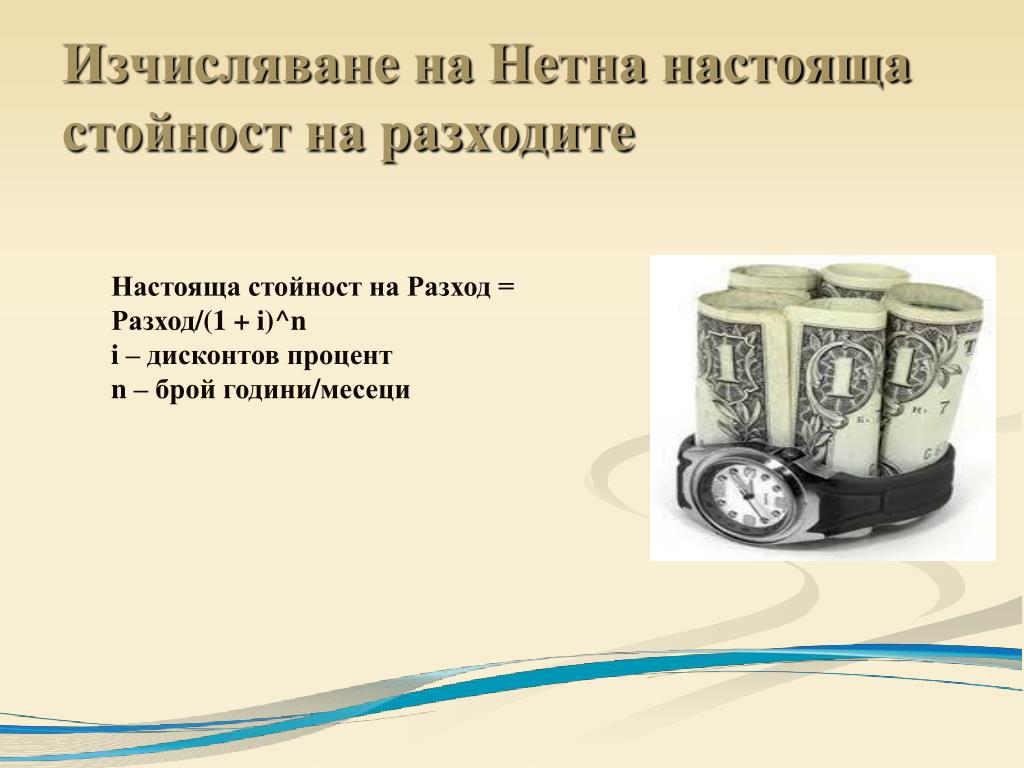 Изчисляване на Нетна настояща стойност на разходите

Настояща стойност на Разход = Разход/(1 + i)^n
i – дисконтов процент
n – брой години/месеци